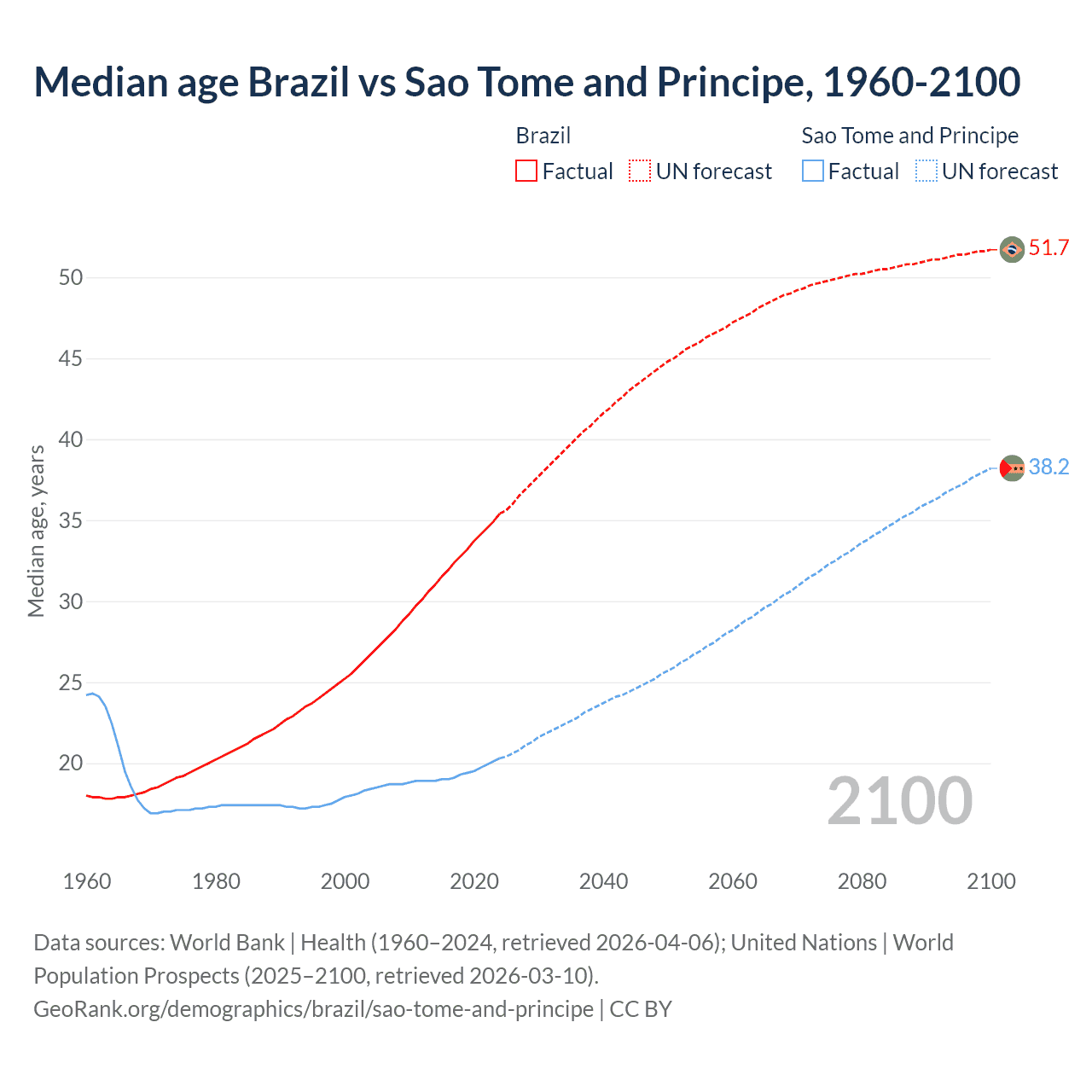 Median age Brazil vs Sao Tome and Principe, 1960-2100

Brazil
Factual
UN forecast

Sao Tome and Principe
Factual
UN forecast

Median age, years

50
45
40
35
30
25
20

51.7
38.2

2100

1960
1980
2000
2020
2040
2060
2080
2100

Data sources: World Bank | Health (1960–2024, retrieved 2026-04-06); United Nations | World Population Prospects (2025–2100, retrieved 2026-03-10).
GeoRank.org/demographics/brazil/sao-tome-and-principe | CC BY